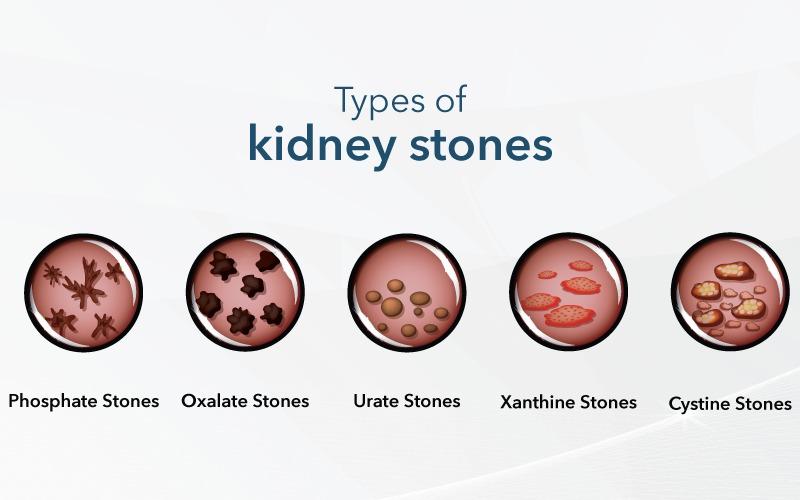 Types of
kidney stones

Phosphate Stones

Oxalate Stones

Urate Stones

Xanthine Stones

Cystine Stones